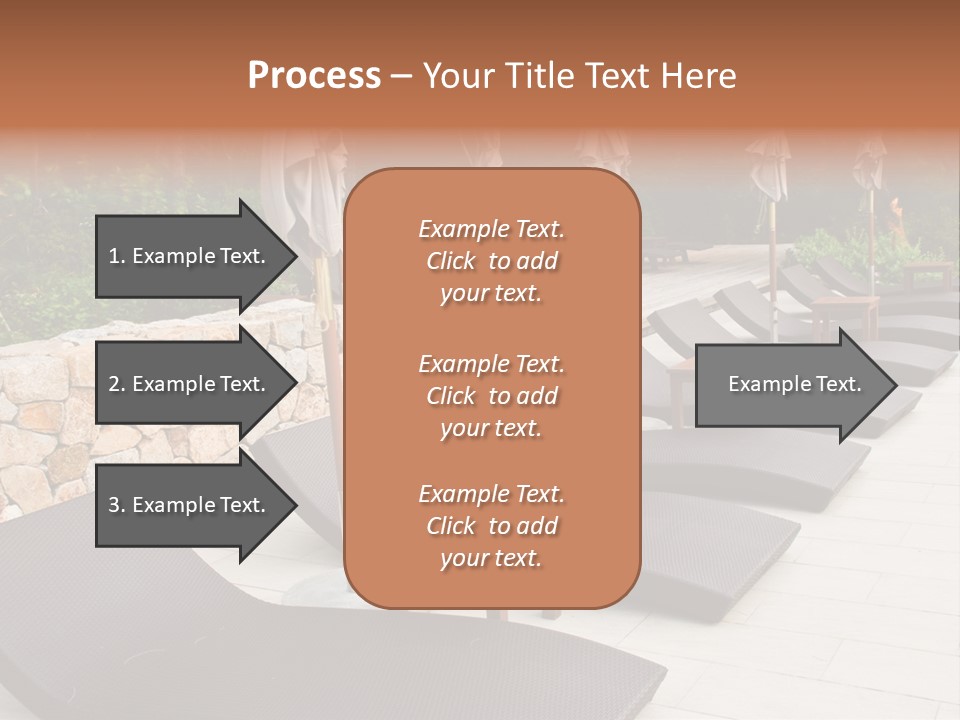 Process – Your Title Text Here

1. Example Text.

2. Example Text.

3. Example Text.

Example Text. Click to add your text.

Example Text. Click to add your text.

Example Text. Click to add your text.

Example Text.